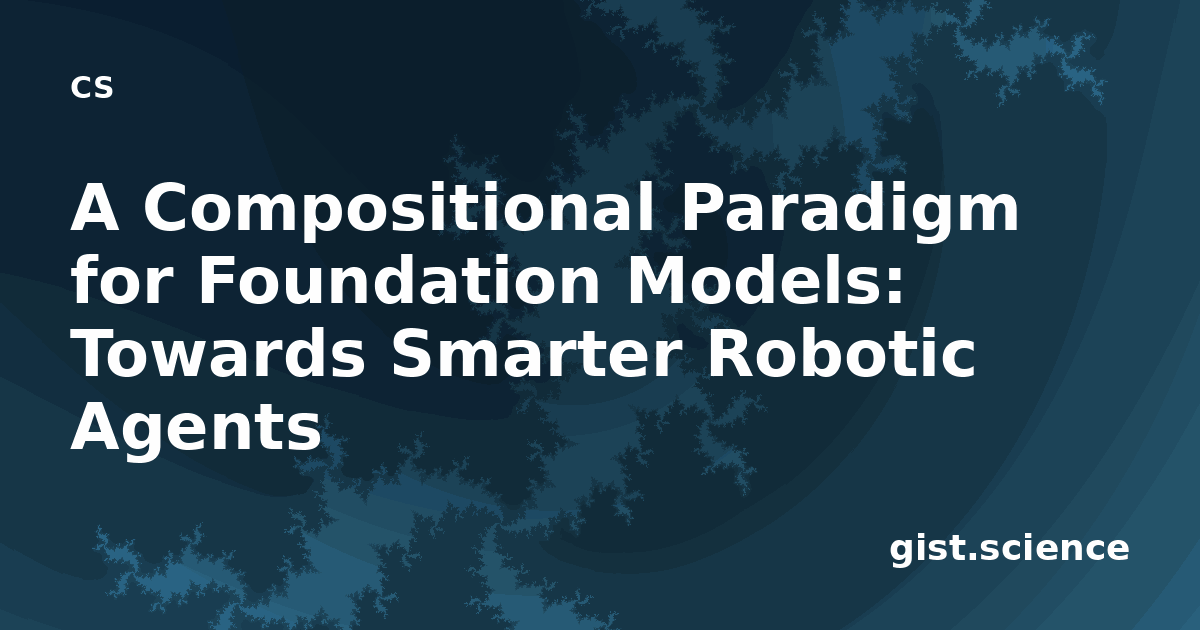 cs

A Compositional Paradigm for Foundation Models: Towards Smarter Robotic Agents

gist.science